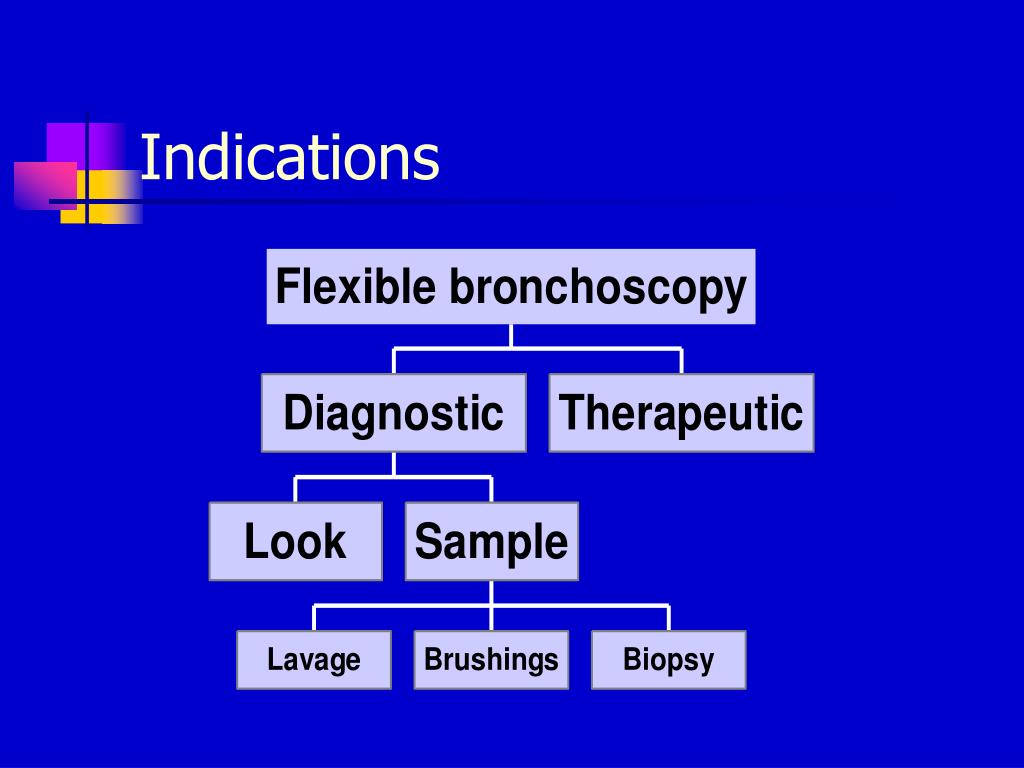 Indications

Flexible bronchoscopy

Diagnostic

Therapeutic

Look

Sample

Lavage

Brushings

Biopsy